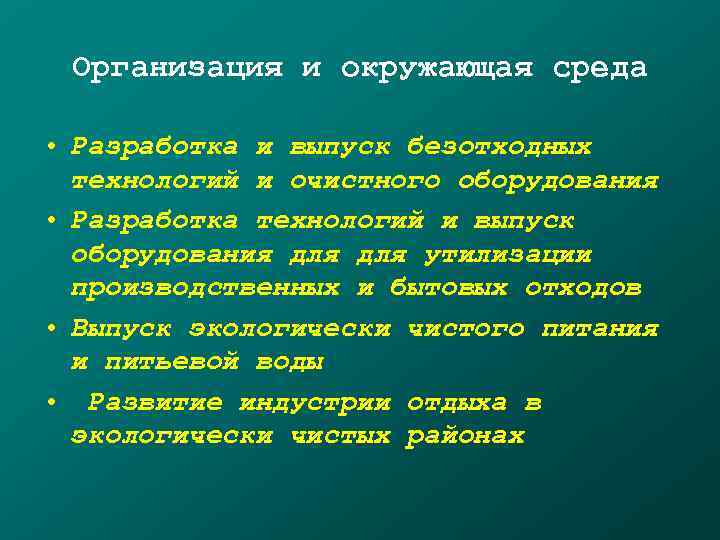 Организация и окружающая среда

• Разработка и выпуск безотходных технологий и очистного оборудования
• Разработка технологий и выпуск оборудования для для утилизации производственных и бытовых отходов
• Выпуск экологически чистого питания и питьевой воды
• Развитие индустрии отдыха в экологически чистых районах